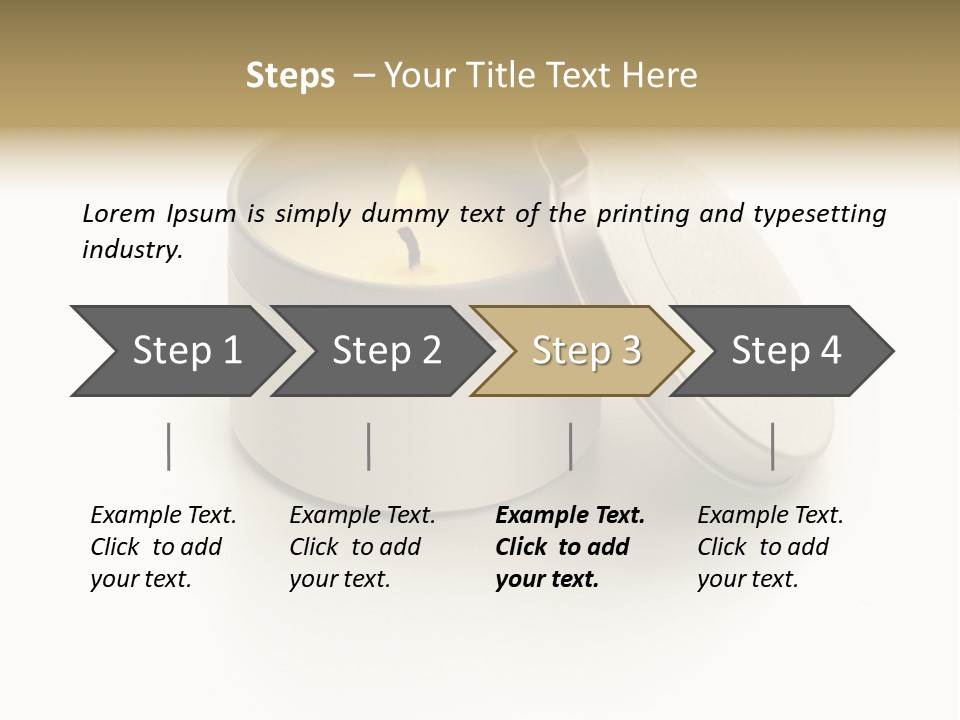 Steps – Your Title Text Here

Lorem Ipsum is simply dummy text of the printing and typesetting industry.

Step 1

Step 2

Step 3

Step 4

Example Text. Click to add your text.

Example Text. Click to add your text.

Example Text. Click to add your text.

Example Text. Click to add your text.